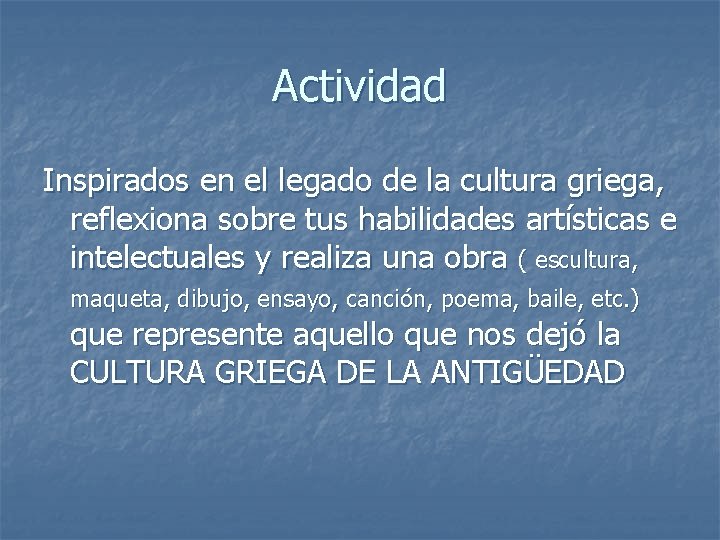 Actividad

Inspirados en el legado de la cultura griega, reflexiona sobre tus habilidades artísticas e intelectuales y realiza una obra ( escultura, maqueta, dibujo, ensayo, canción, poema, baile, etc.) que represente aquello que nos dejó la CULTURA GRIEGA DE LA ANTIGÜEDAD